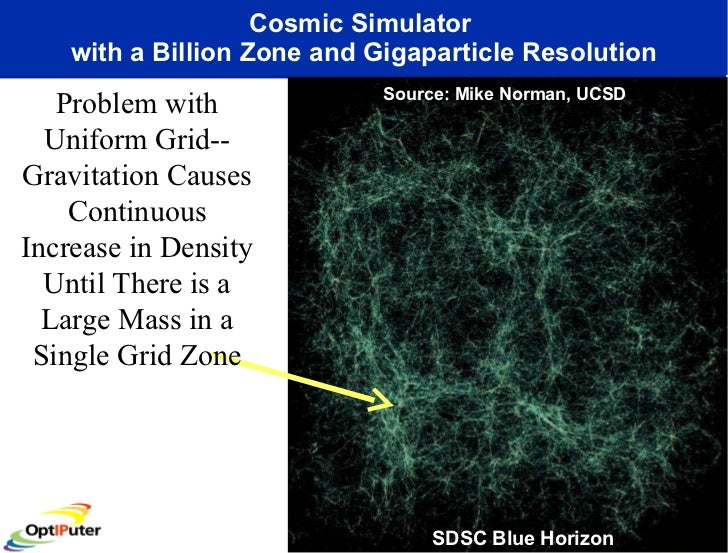 Cosmic Simulator
with a Billion Zone and Gigaparticle Resolution

Problem with Uniform Grid-- Gravitation Causes Continuous Increase in Density Until There is a Large Mass in a Single Grid Zone

Source: Mike Norman, UCSD

SDSC Blue Horizon

OptIPuter